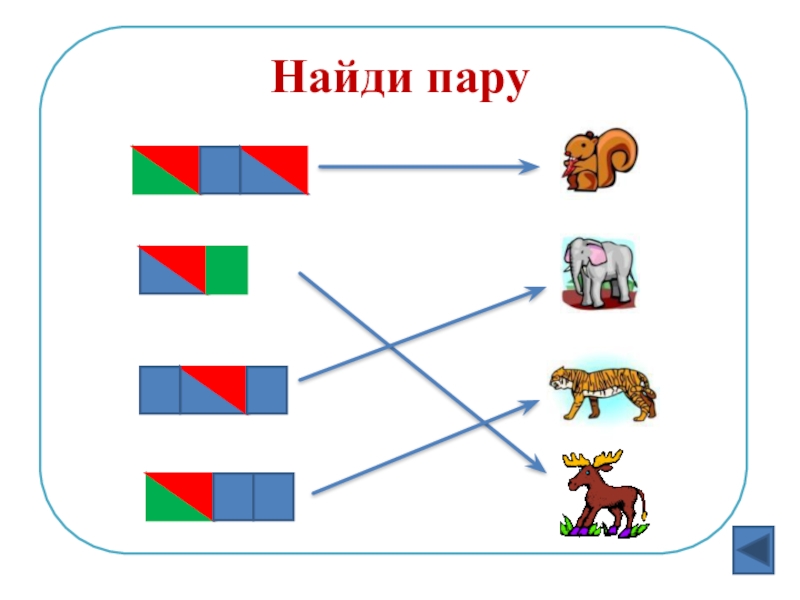 Найди пару